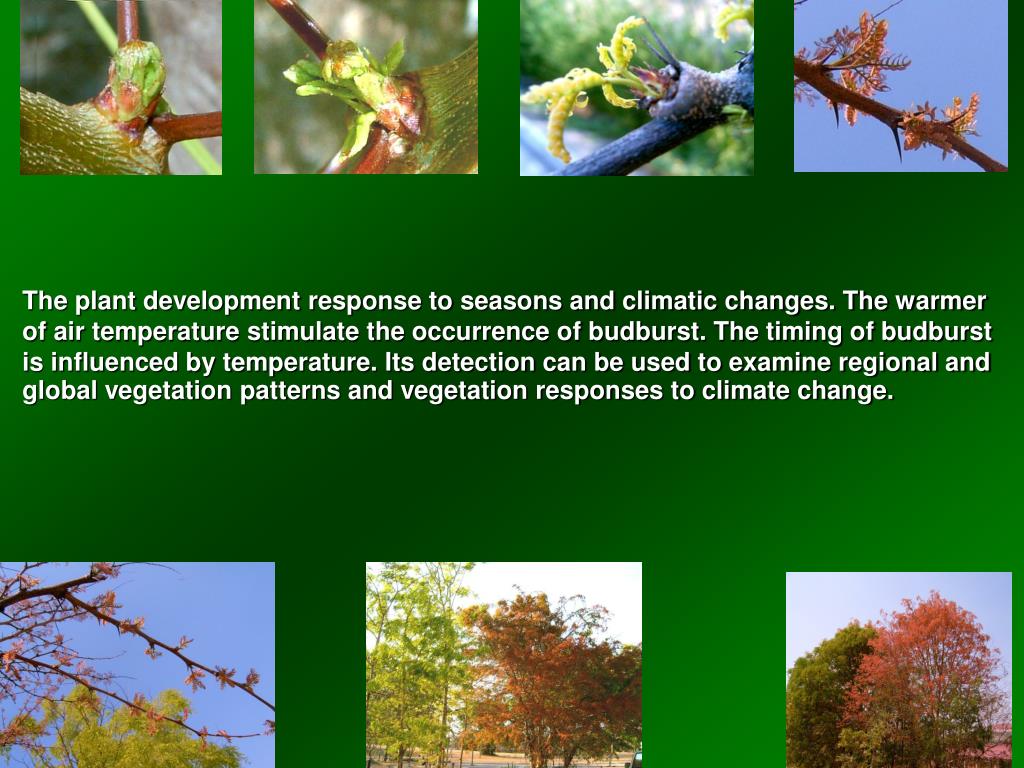 The plant development response to seasons and climatic changes. The warmer of air temperature stimulate the occurrence of budburst. The timing of budburst is influenced by temperature. Its detection can be used to examine regional and global vegetation patterns and vegetation responses to climate change.